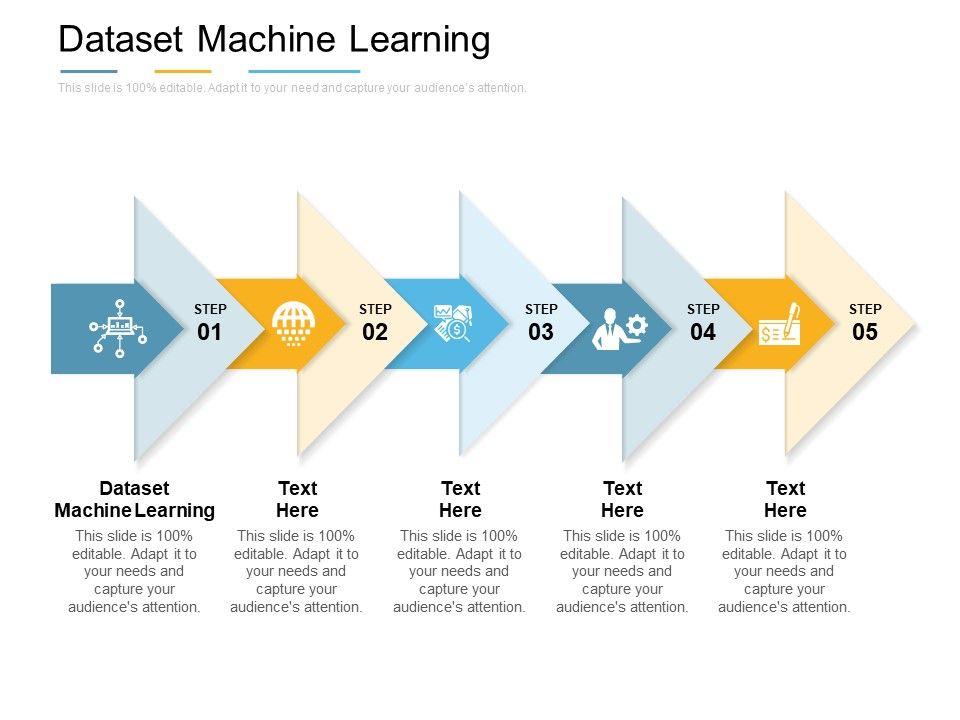 Dataset Machine Learning

This slide is 100% editable. Adapt it to your need and capture your audience's attention.

STEP 01

STEP 02

STEP 03

STEP 04

STEP 05

Dataset Machine Learning
This slide is 100% editable. Adapt it to your needs and capture your audience's attention.

Text Here
This slide is 100% editable. Adapt it to your needs and capture your audience's attention.

Text Here
This slide is 100% editable. Adapt it to your needs and capture your audience's attention.

Text Here
This slide is 100% editable. Adapt it to your needs and capture your audience's attention.

Text Here
This slide is 100% editable. Adapt it to your needs and capture your audience's attention.